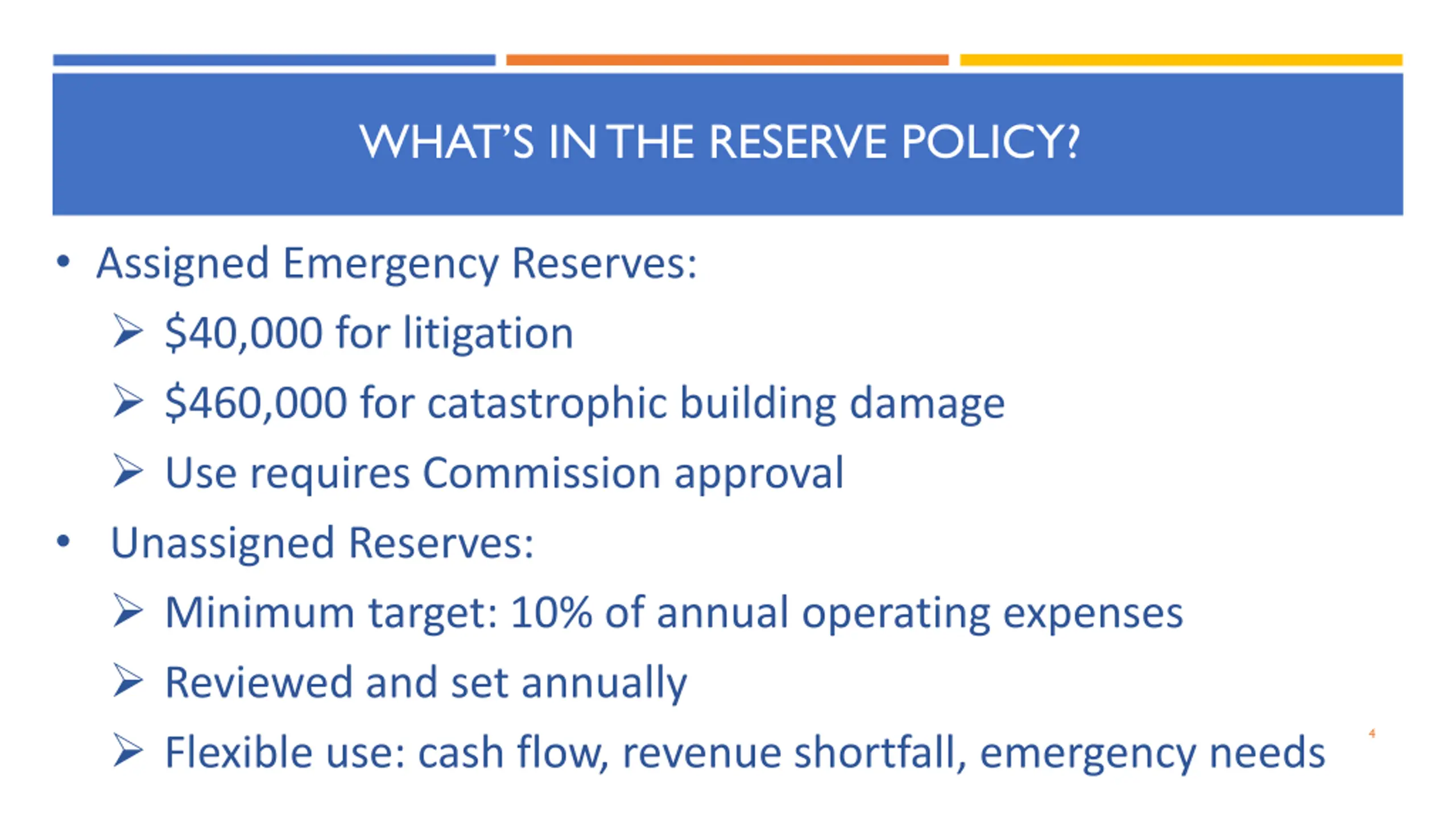 WHAT'S IN THE RESERVE POLICY?

• Assigned Emergency Reserves:
➢ \$40,000 for litigation
➢ \$460,000 for catastrophic building damage
➢ Use requires Commission approval

• Unassigned Reserves:
➢ Minimum target: 10% of annual operating expenses
➢ Reviewed and set annually
➢ Flexible use: cash flow, revenue shortfall, emergency needs

4